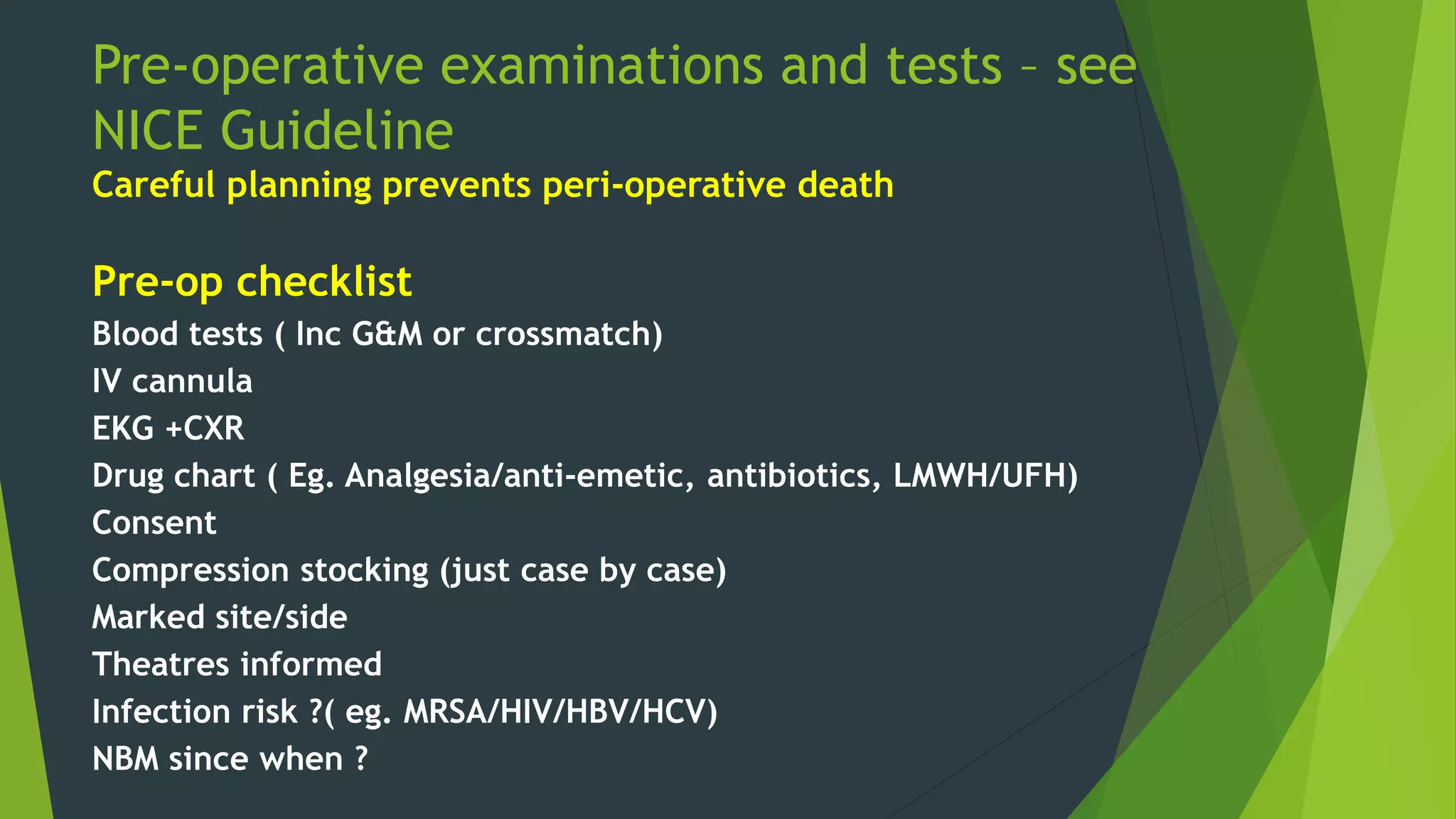 Pre-operative examinations and tests – see NICE Guideline

Careful planning prevents peri-operative death

Pre-op checklist

Blood tests ( Inc G&M or crossmatch)
IV cannula
EKG +CXR
Drug chart ( Eg. Analgesia/anti-emetic, antibiotics, LMWH/UFH)
Consent
Compression stocking (just case by case)
Marked site/side
Theatres informed
Infection risk ?( eg. MRSA/HIV/HBV/HCV)
NBM since when ?